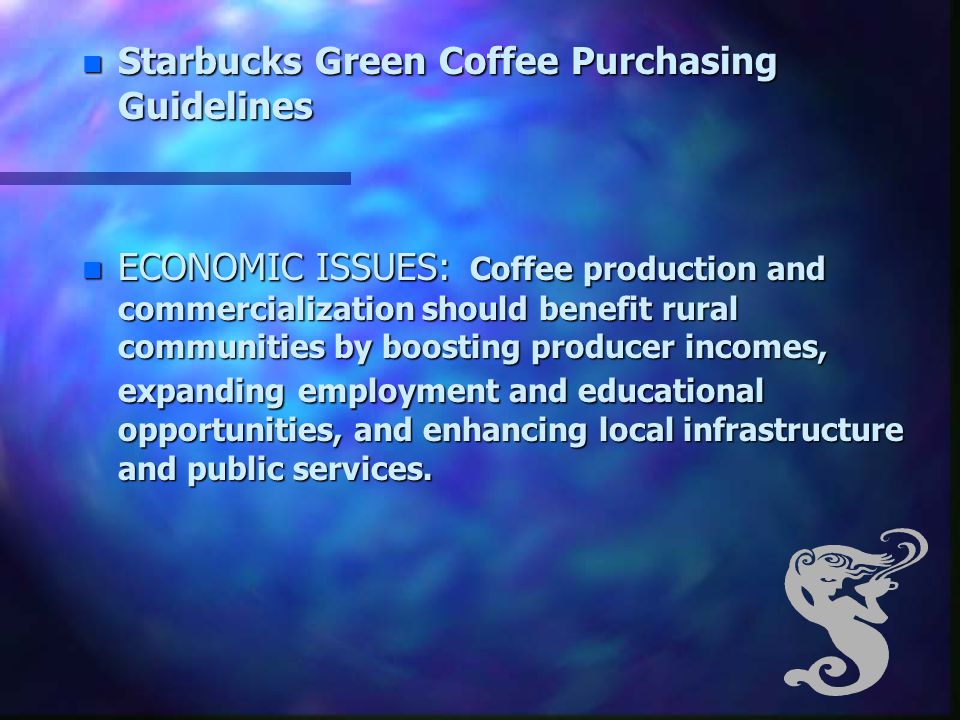 Starbucks Green Coffee Purchasing Guidelines

ECONOMIC ISSUES: Coffee production and commercialization should benefit rural communities by boosting producer incomes, expanding employment and educational opportunities, and enhancing local infrastructure and public services.